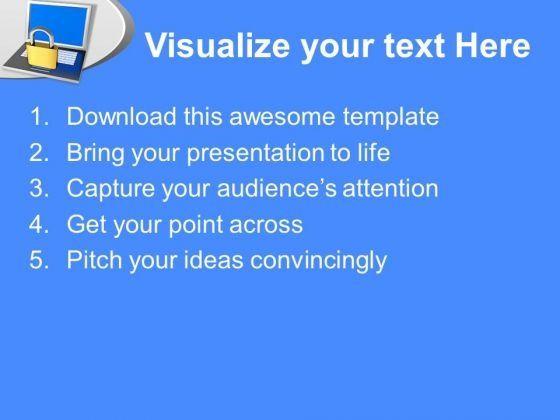 Visualize your text Here

1. Download this awesome template
2. Bring your presentation to life
3. Capture your audience’s attention
4. Get your point across
5. Pitch your ideas convincingly